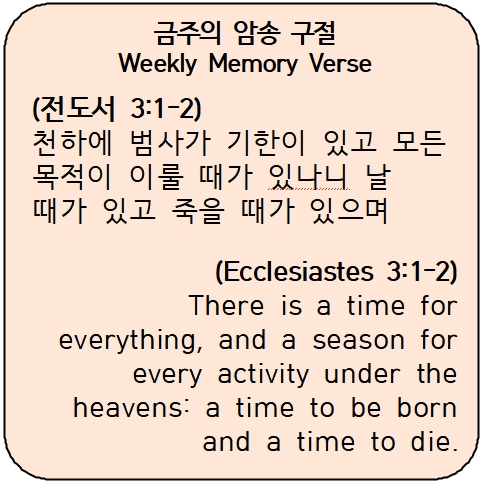 금주의 암송 구절
Weekly Memory Verse

(전도서 3:1-2)
천하에 범사가 기한이 있고 모든 목적이 이룰 때가 있나니 날 때가 있고 죽을 때가 있으며

(Ecclesiastes 3:1-2)
There is a time for everything, and a season for every activity under the heavens: a time to be born and a time to die.